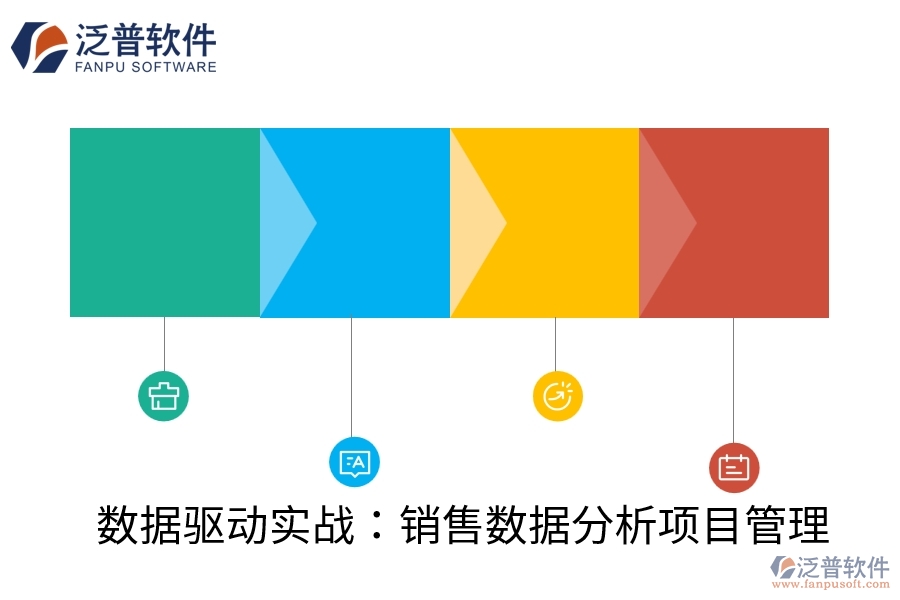 泛普软件
FANPU SOFTWARE

数据驱动实战：销售数据分析项目管理

泛普软件
www.fanpusoft.com